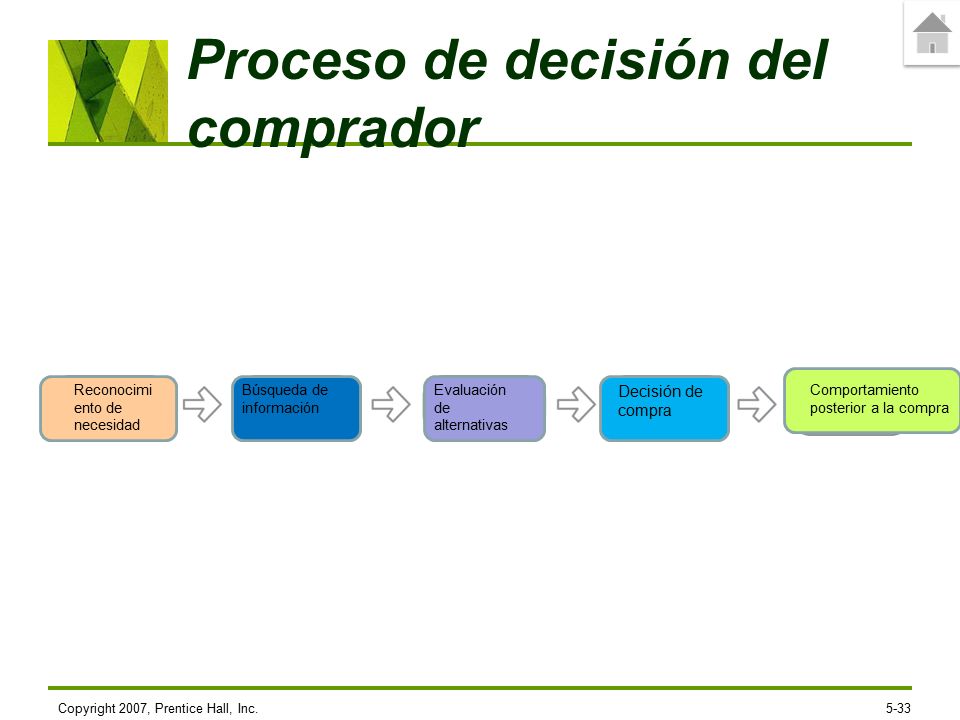 Proceso de decisión del comprador

Reconocimiento de necesidad

Búsqueda de información

Evaluación de alternativas

Decisión de compra

Comportamiento posterior a la compra

Copyright 2007, Prentice Hall, Inc.

5-33